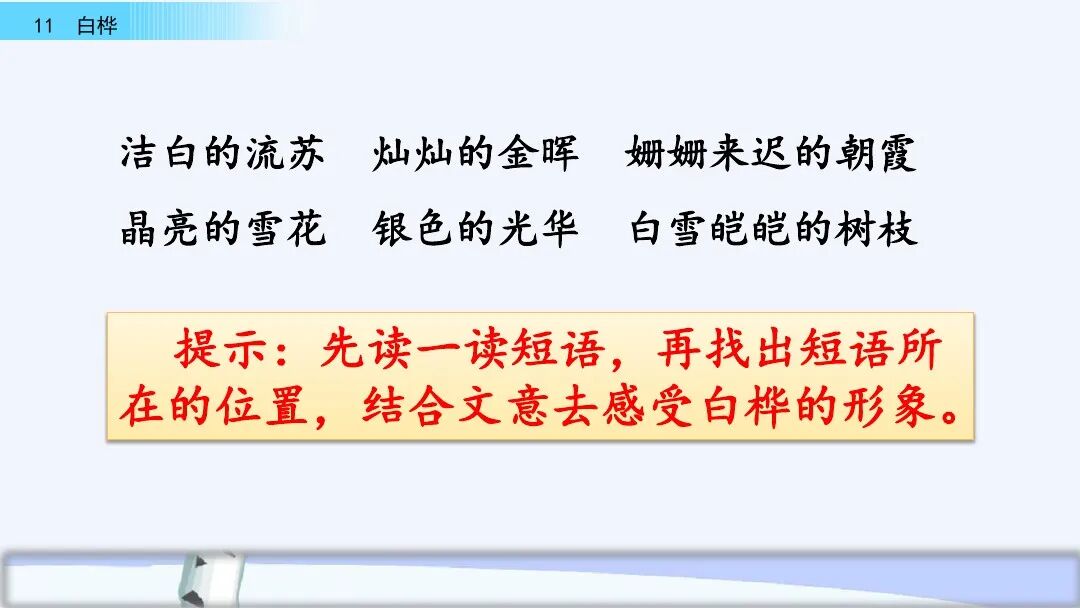 11 白桦

洁白的流苏　灿灿的金晖　姗姗来迟的朝霞

晶亮的雪花　银色的光华　白雪皑皑的树枝

提示：先读一读短语，再找出短语所在的位置，结合文意去感受白桦的形象。